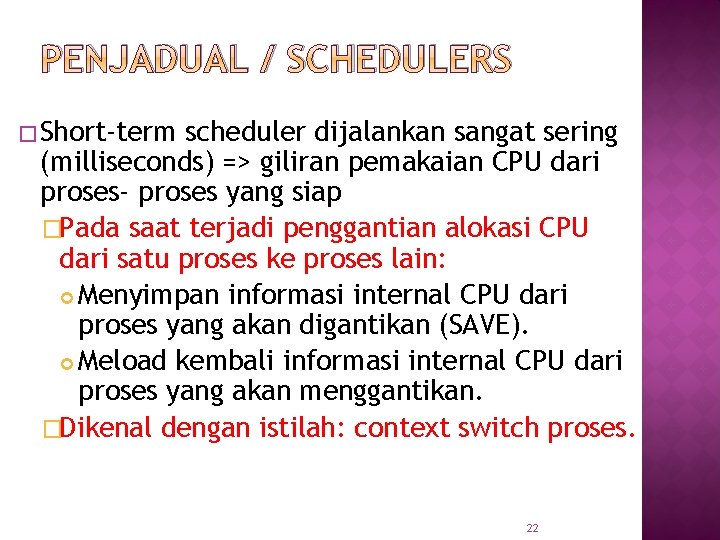 PENJADUAL / SCHEDULERS

Short-term scheduler dijalankan sangat sering (milliseconds) => giliran pemakaian CPU dari proses- proses yang siap

Pada saat terjadi penggantian alokasi CPU dari satu proses ke proses lain:

Menyimpan informasi internal CPU dari proses yang akan digantikan (SAVE).

Meload kembali informasi internal CPU dari proses yang akan menggantikan.

Dikenal dengan istilah: context switch proses.

22